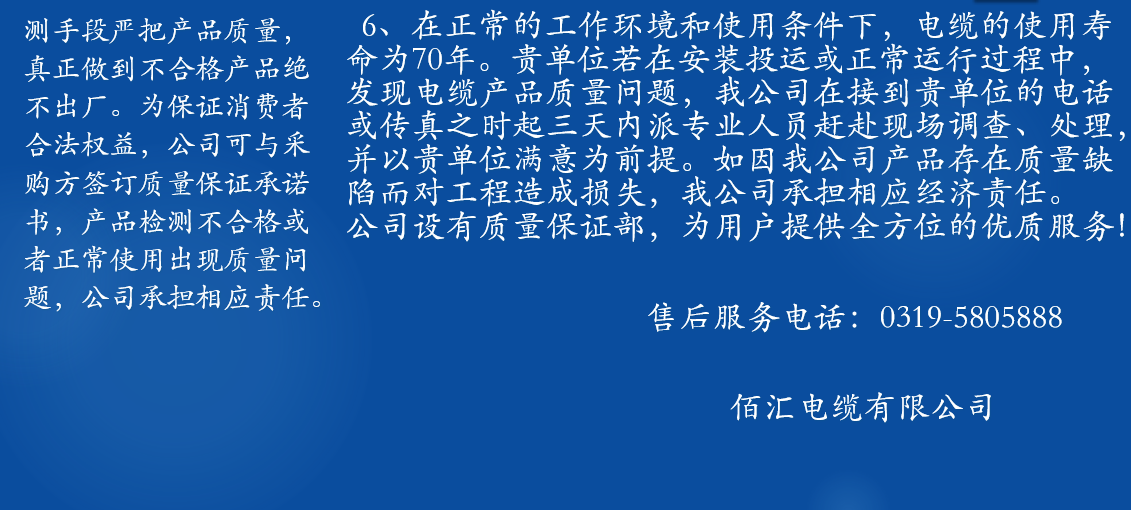 测手段严把产品质量，真正做到不合格产品绝不出厂。为保证消费者合法权益，公司可与采购方签订质量保证承诺书，产品检测不合格或者正常使用出现质量问题，公司承担相应责任。

6、在正常的工作环境和使用条件下，电缆的使用寿命为70年。贵单位若在安装投运或正常运行过程中，发现电缆产品质量问题，我公司在接到贵单位的电话或传真之时起三天内派专业人员赶赴现场调查、处理，并以贵单位满意为前提。如因我公司产品存在质量缺陷而对工程造成损失，我公司承担相应经济责任。
公司设有质量保证部，为用户提供全方位的优质服务！

售后服务电话：0319-5805888

佰汇电缆有限公司